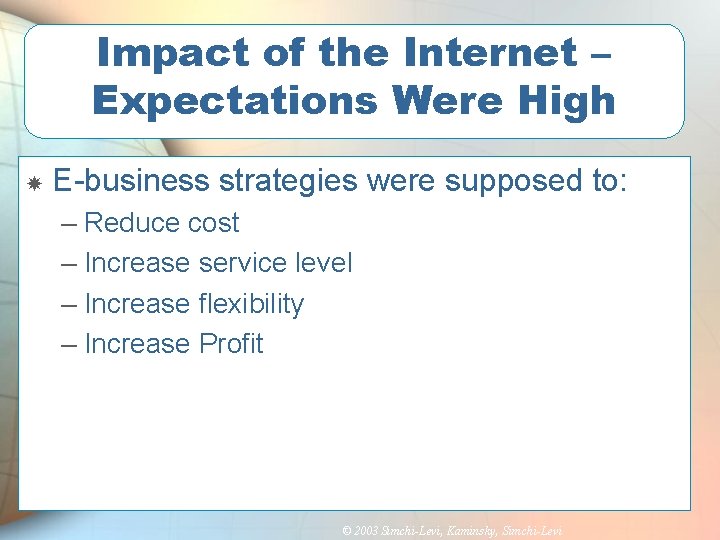 Impact of the Internet – Expectations Were High

E-business strategies were supposed to:
– Reduce cost
– Increase service level
– Increase flexibility
– Increase Profit

© 2003 Simchi-Levi, Kaminsky, Simchi-Levi